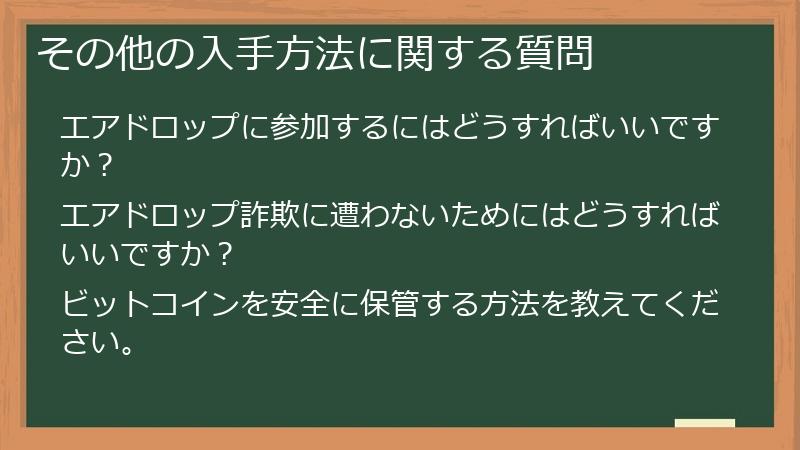 その他の入手方法に関する質問

エアドロップに参加するにはどうすればいいですか？

エアドロップ詐欺に遭わないためにはどうすればいいですか？

ビットコインを安全に保管する方法を教えてください。